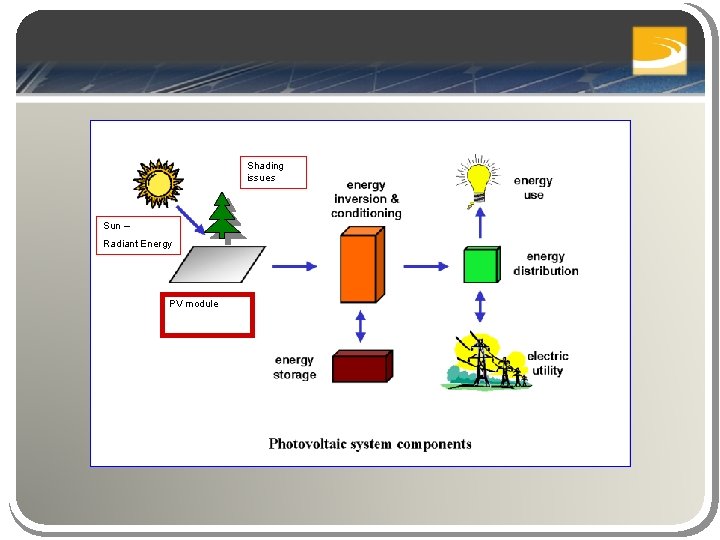 Shading issues

Sun – Radiant Energy

PV module

energy inversion & conditioning

energy storage

energy use

energy distribution

electric utility

Photovoltaic system components